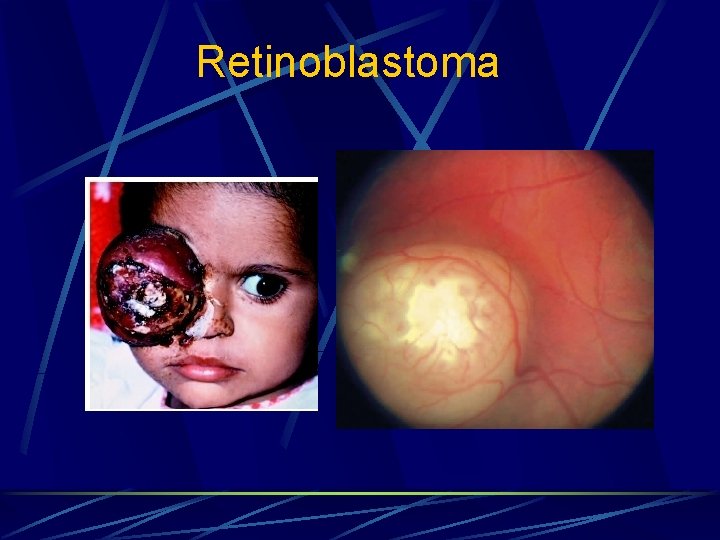 Retinoblastoma